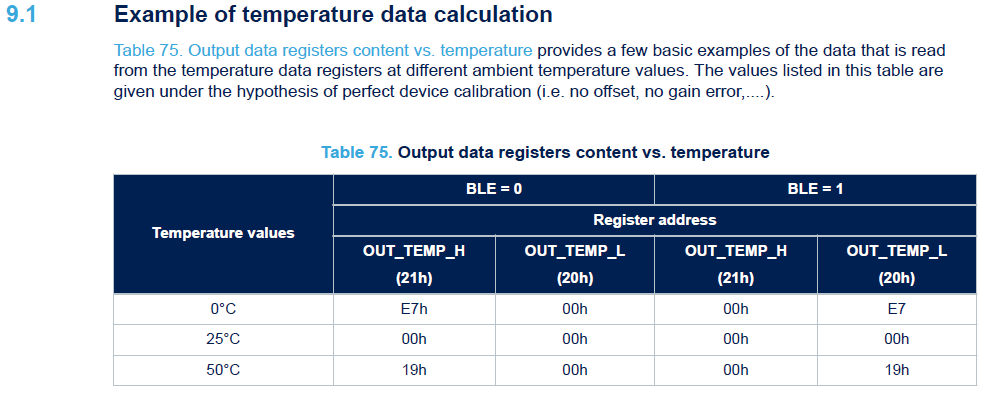 9.1 Example of temperature data calculation

Table 75. Output data registers content vs. temperature provides a few basic examples of the data that is read from the temperature data registers at different ambient temperature values. The values listed in this table are given under the hypothesis of perfect device calibration (i.e. no offset, no gain error,....).

Table 75. Output data registers content vs. temperature

| Temperature values | BLE = 0 | | BLE = 1 | |
|---|---|---|---|---|
| | Register address | | | |
| | OUT_TEMP_H (21h) | OUT_TEMP_L (20h) | OUT_TEMP_H (21h) | OUT_TEMP_L (20h) |
| 0°C | E7h | 00h | 00h | E7 |
| 25°C | 00h | 00h | 00h | 00h |
| 50°C | 19h | 00h | 00h | 19h |